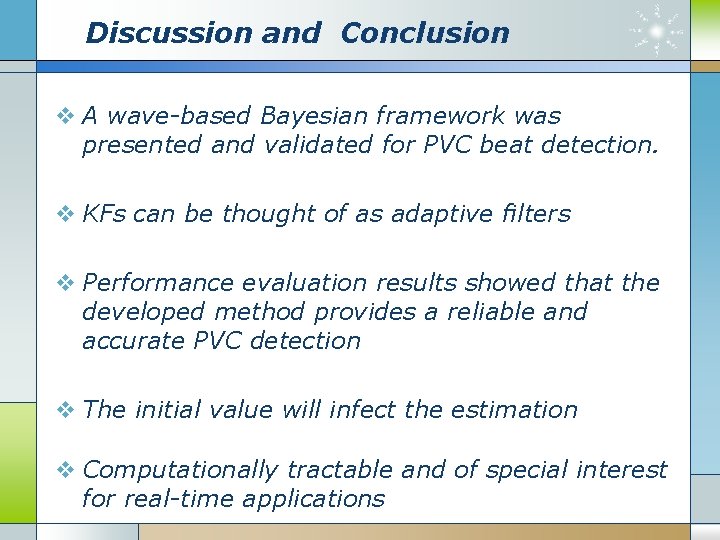 Discussion and Conclusion

❖ A wave-based Bayesian framework was presented and validated for PVC beat detection.

❖ KFs can be thought of as adaptive filters

❖ Performance evaluation results showed that the developed method provides a reliable and accurate PVC detection

❖ The initial value will infect the estimation

❖ Computationally tractable and of special interest for real-time applications